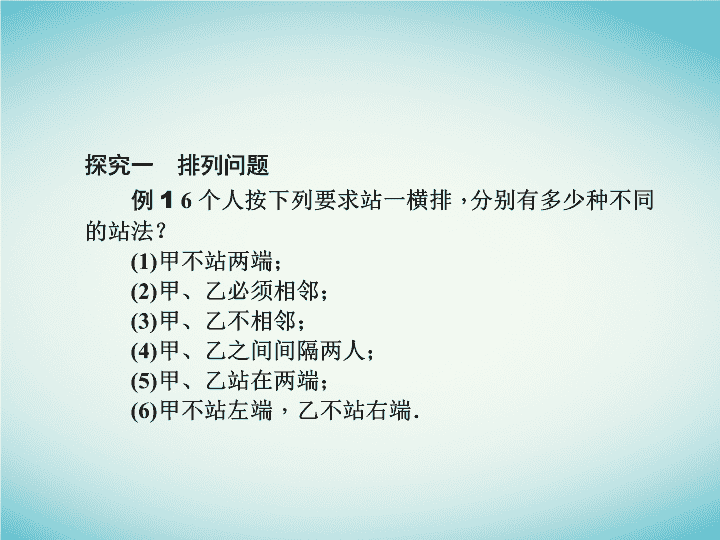 探究一　排列问题

例 1 6 个人按下列要求站一横排，分别有多少种不同的站法？

(1)甲不站两端；

(2)甲、乙必须相邻；

(3)甲、乙不相邻；

(4)甲、乙之间间隔两人；

(5)甲、乙站在两端；

(6)甲不站左端，乙不站右端.